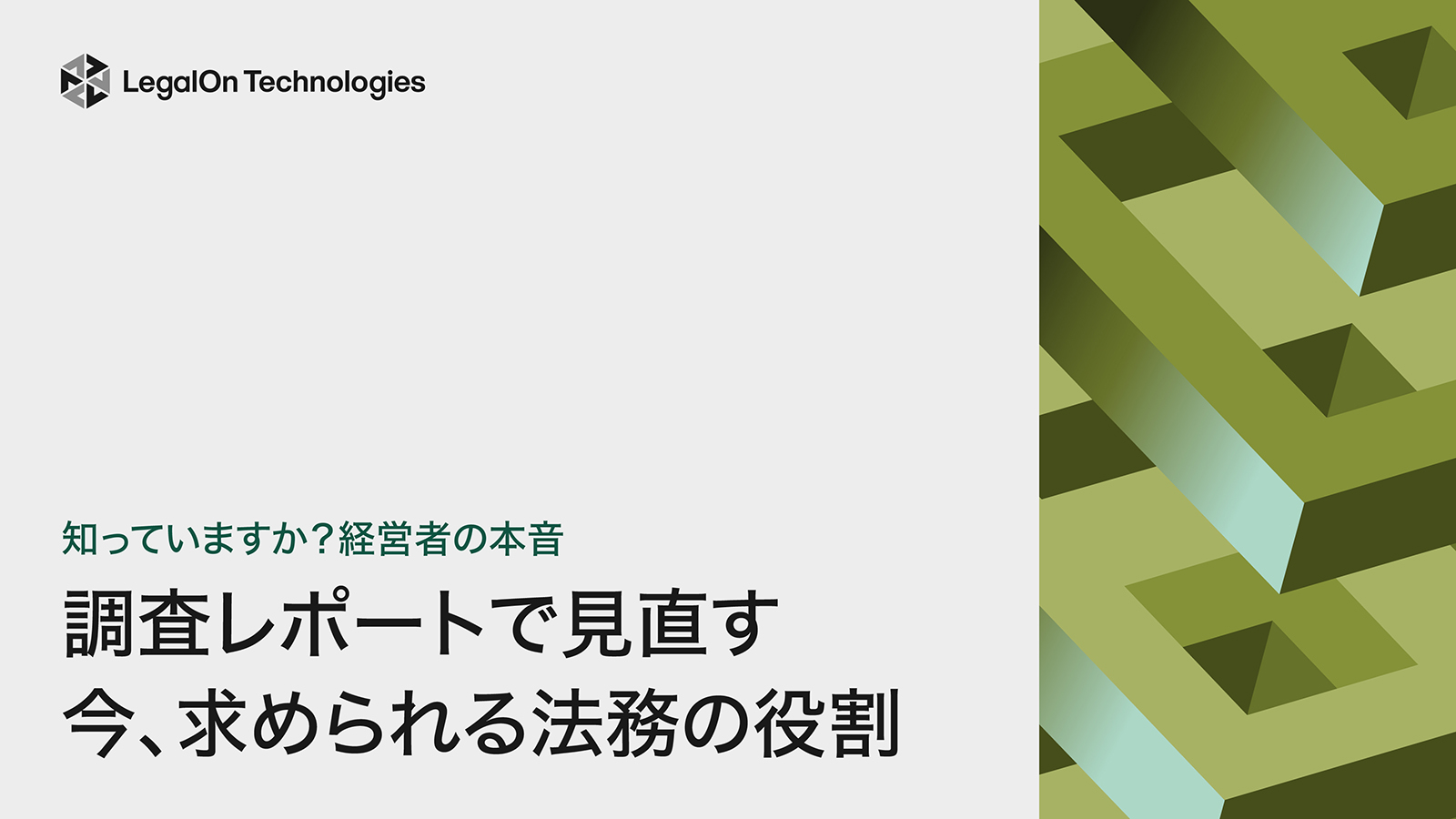 LegalOn Technologies

知っていますか?経営者の本音

調査レポートで見直す
今、求められる法務の役割